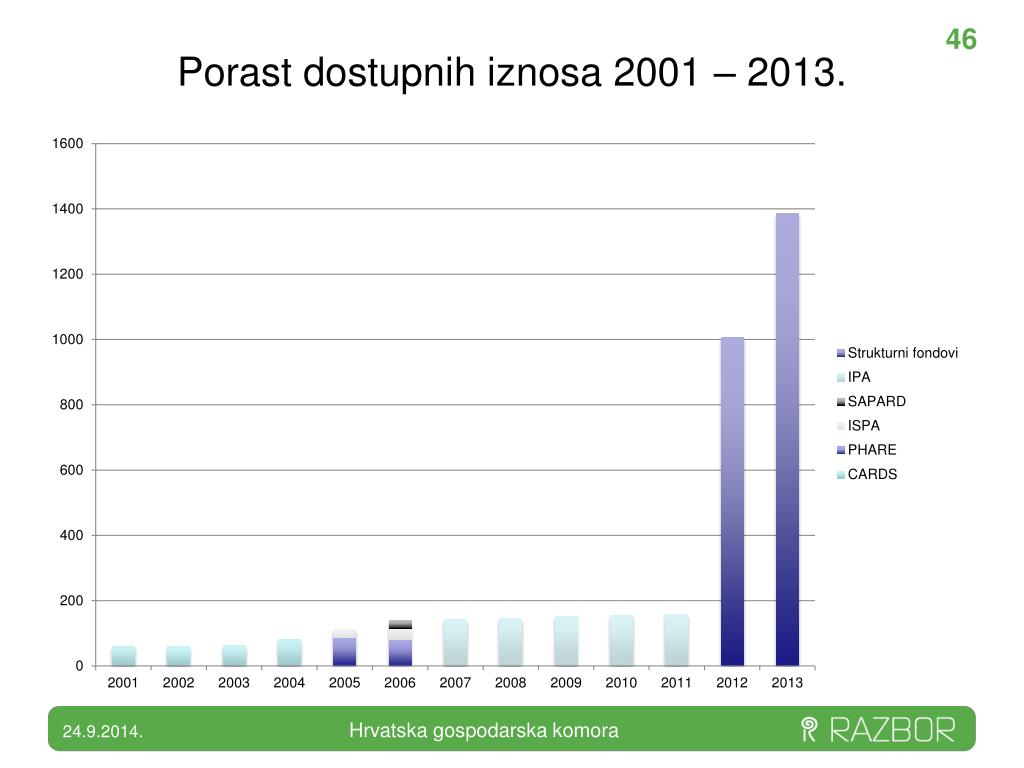 46

Porast dostupnih iznosa 2001 – 2013.

1600
1400
1200
1000
800
600
400
200
0

2001 2002 2003 2004 2005 2006 2007 2008 2009 2010 2011 2012 2013

Strukturni fondovi
IPA
SAPARD
ISPA
PHARE
CARDS

24.9.2014.

Hrvatska gospodarska komora

RAZBOR